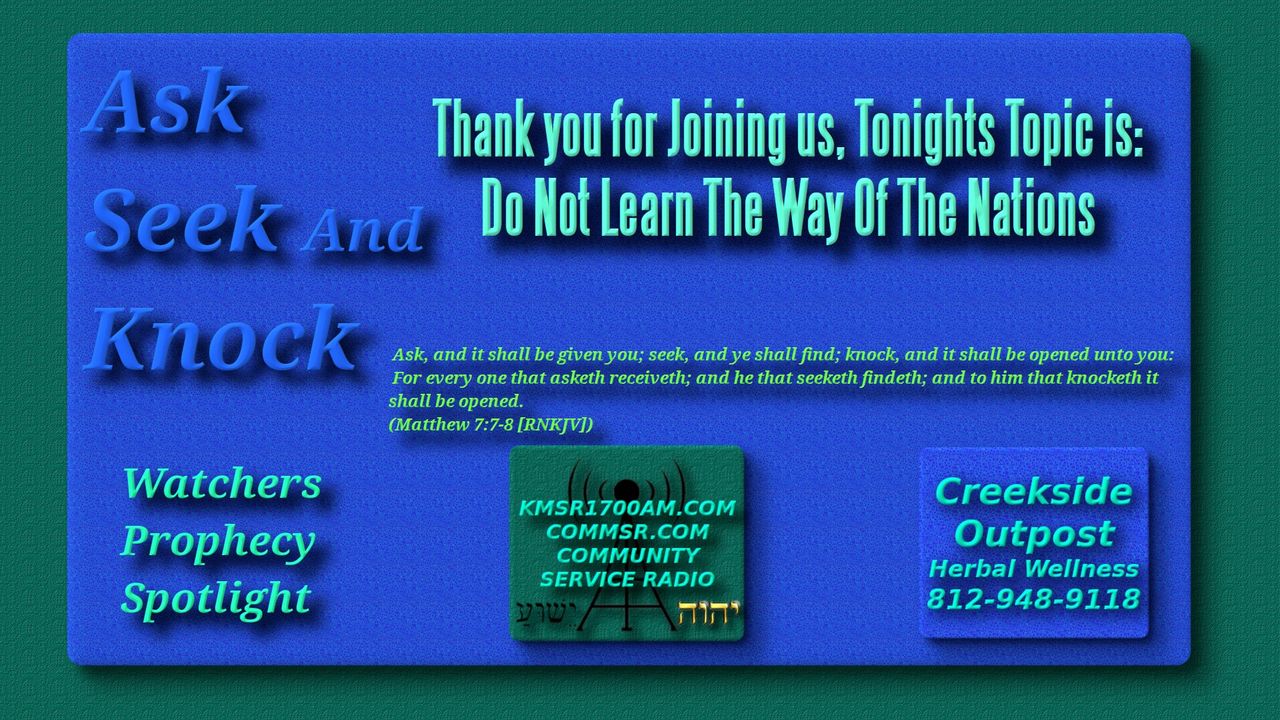 Ask Seek And Knock

Thank you for Joining us, Tonights Topic is: Do Not Learn The Way Of The Nations

Ask, and it shall be given you; seek, and ye shall find; knock, and it shall be opened unto you: For every one that asketh receiveth; and he that seeketh findeth; and to him that knocketh it shall be opened.
(Matthew 7:7-8 [RNKJV])

Watchers Prophecy Spotlight

KMSR1700AM.COM
COMMSR.COM
COMMUNITY
SERVICE RADIO
ישוע יהוה

Creekside Outpost
Herbal Wellness
812-948-9118